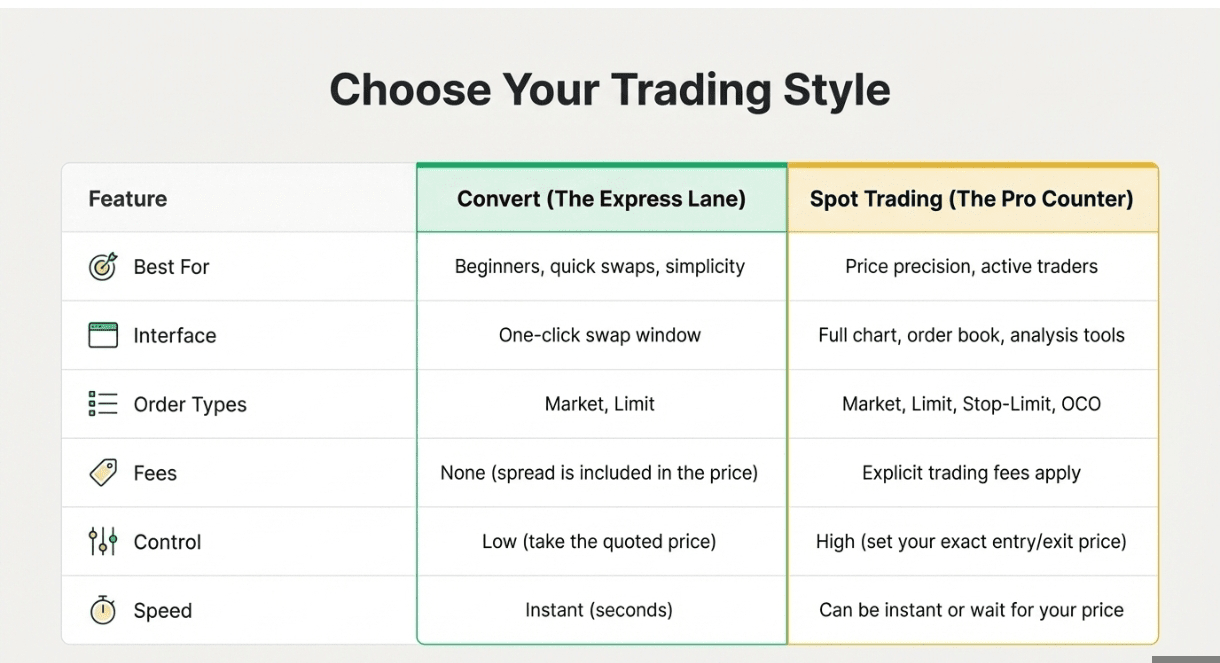 Choose Your Trading Style

| Feature | Convert (The Express Lane) | Spot Trading (The Pro Counter) |
|---|---|---|
| Best For | Beginners, quick swaps, simplicity | Price precision, active traders |
| Interface | One-click swap window | Full chart, order book, analysis tools |
| Order Types | Market, Limit | Market, Limit, Stop-Limit, OCO |
| Fees | None (spread is included in the price) | Explicit trading fees apply |
| Control | Low (take the quoted price) | High (set your exact entry/exit price) |
| Speed | Instant (seconds) | Can be instant or wait for your price |